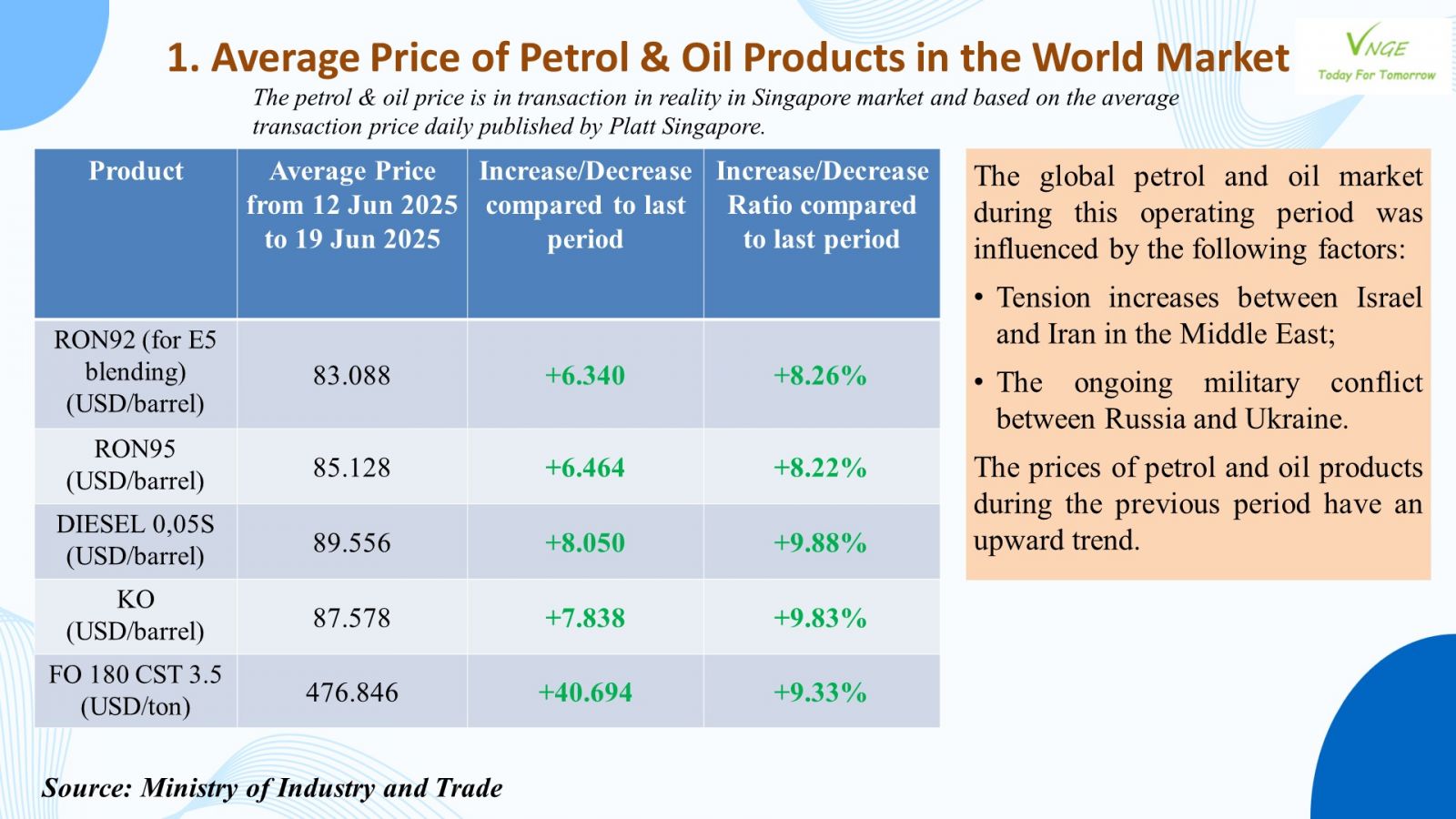 1. Average Price of Petrol & Oil Products in the World Market

VNGE
Today For Tomorrow

The petrol & oil price is in transaction in reality in Singapore market and based on the average transaction price daily published by Platt Singapore.

| Product | Average Price from 12 Jun 2025 to 19 Jun 2025 | Increase/Decrease compared to last period | Increase/Decrease Ratio compared to last period |
|---|---|---|---|
| RON92 (for E5 blending) (USD/barrel) | 83.088 | +6.340 | +8.26% |
| RON95 (USD/barrel) | 85.128 | +6.464 | +8.22% |
| DIESEL 0,05S (USD/barrel) | 89.556 | +8.050 | +9.88% |
| KO (USD/barrel) | 87.578 | +7.838 | +9.83% |
| FO 180 CST 3.5 (USD/ton) | 476.846 | +40.694 | +9.33% |

The global petrol and oil market during this operating period was influenced by the following factors:

• Tension increases between Israel and Iran in the Middle East;

• The ongoing military conflict between Russia and Ukraine.

The prices of petrol and oil products during the previous period have an upward trend.

Source: Ministry of Industry and Trade